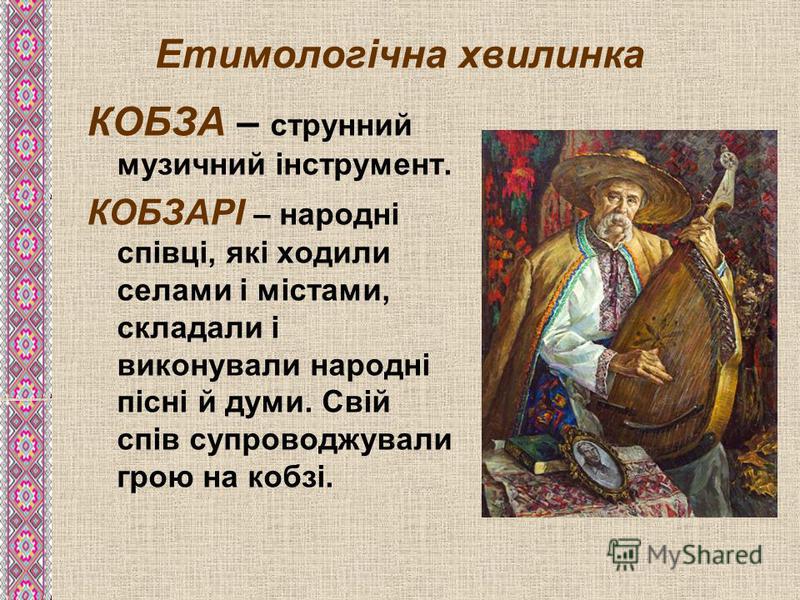 Етимологічна хвилинка

КОБЗА – струнний музичний інструмент.

КОБЗАРІ – народні співці, які ходили селами і містами, складали і виконували народні пісні й думи. Свій спів супроводжували грою на кобзі.

MyShared